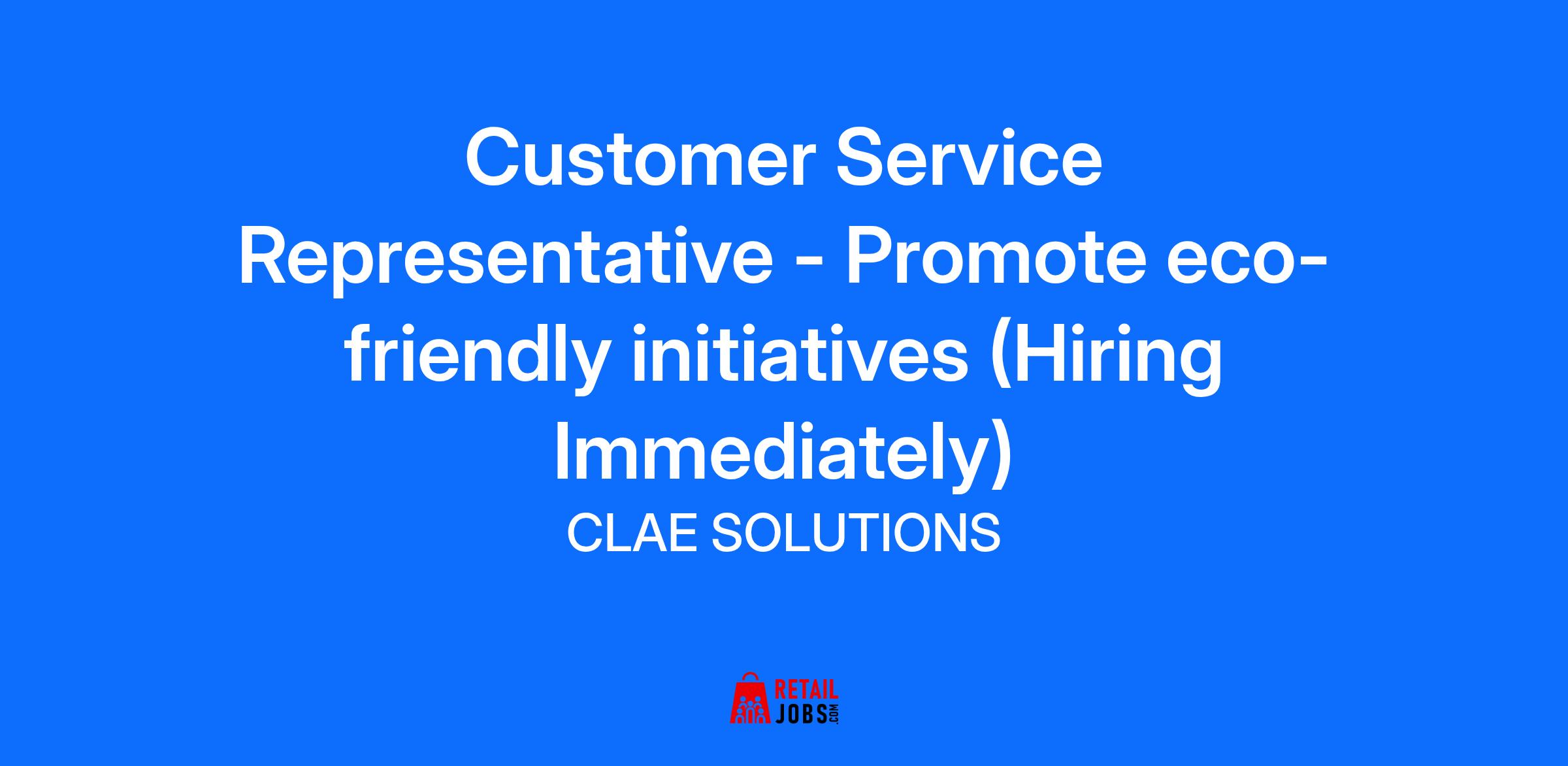 Customer Service Representative - Promote eco-friendly initiatives (Hiring Immediately)
CLAE SOLUTIONS

RETAIL JOBS.COM